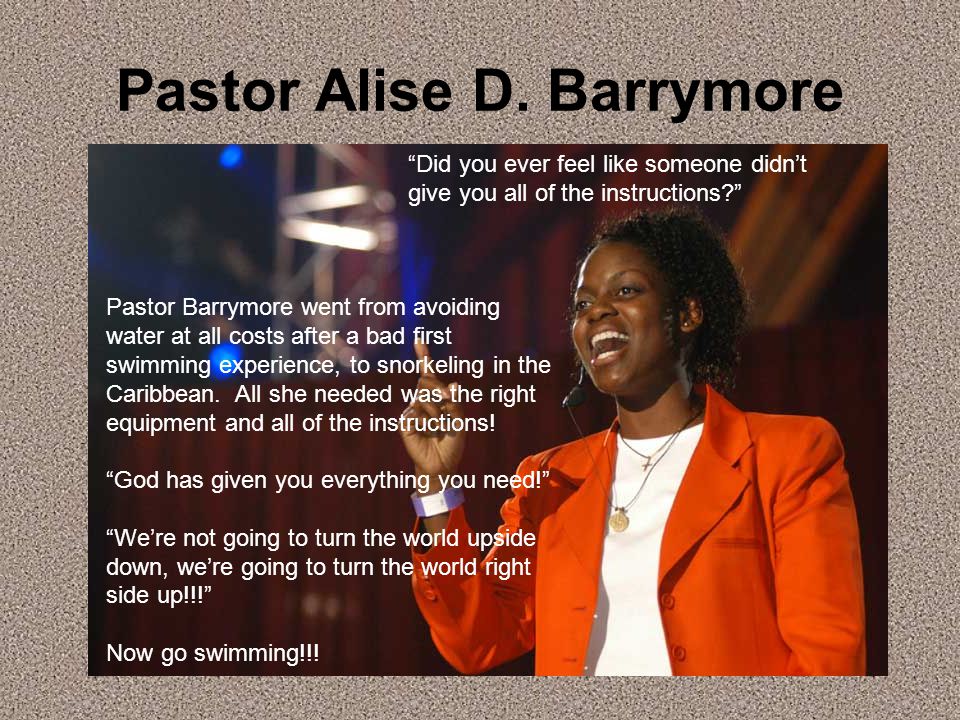 Pastor Alise D. Barrymore

“Did you ever feel like someone didn’t give you all of the instructions?”

Pastor Barrymore went from avoiding water at all costs after a bad first swimming experience, to snorkeling in the Caribbean. All she needed was the right equipment and all of the instructions!

“God has given you everything you need!”

“We’re not going to turn the world upside down, we’re going to turn the world right side up!!!”

Now go swimming!!!